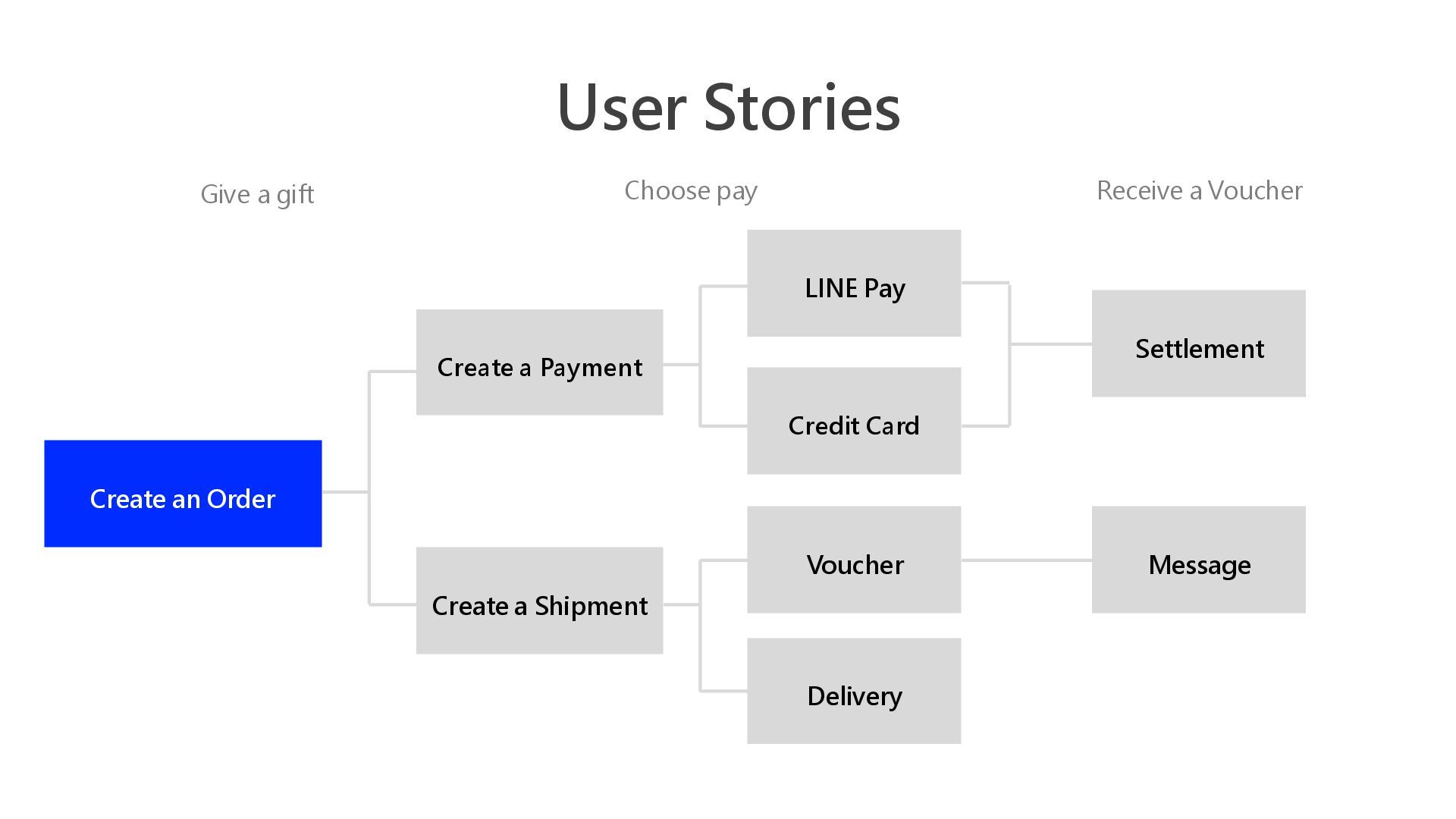 User Stories

Give a gift

Choose pay

Receive a Voucher

Create an Order

Create a Payment

Create a Shipment

LINE Pay

Credit Card

Voucher

Delivery

Settlement

Message